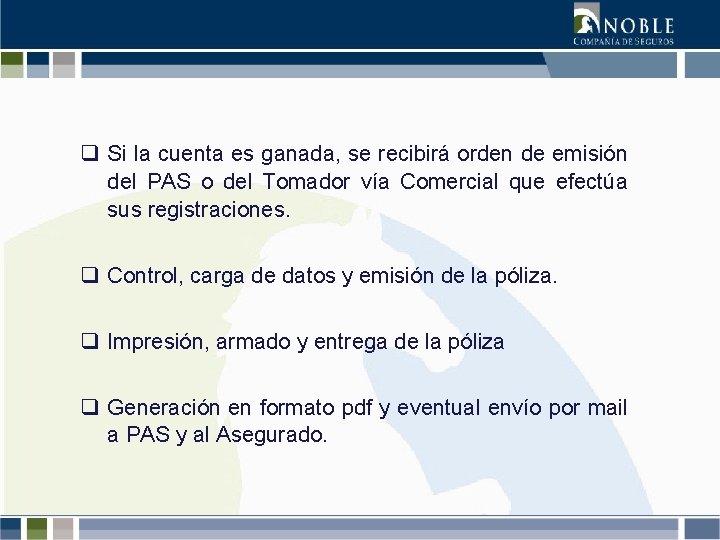 NOBLE
COMPAÑIA DE SEGUROS

❑ Si la cuenta es ganada, se recibirá orden de emisión del PAS o del Tomador vía Comercial que efectúa sus registraciones.

❑ Control, carga de datos y emisión de la póliza.

❑ Impresión, armado y entrega de la póliza

❑ Generación en formato pdf y eventual envío por mail a PAS y al Asegurado.